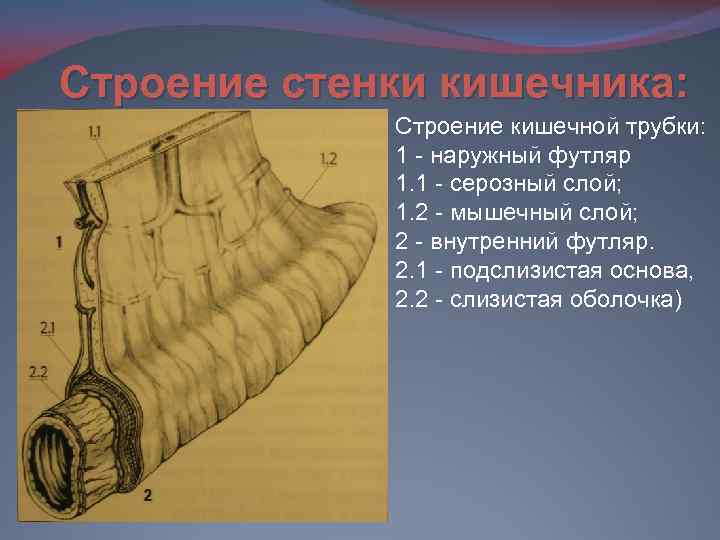 Строение стенки кишечника:

1.1

1.2

1

2.1

2.2

2

Строение кишечной трубки:
1 - наружный футляр
1.1 - серозный слой;
1.2 - мышечный слой;
2 - внутренний футляр.
2.1 - подслизистая основа,
2.2 - слизистая оболочка)